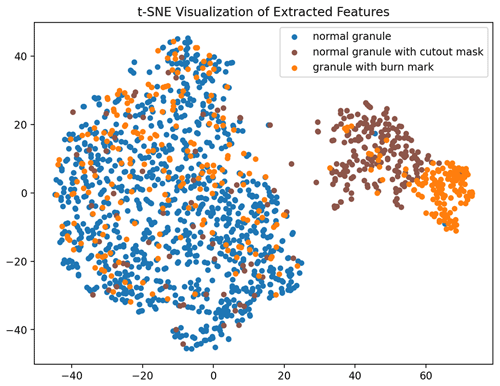 t-SNE Visualization of Extracted Features

normal granule
normal granule with cutout mask
granule with burn mark

40
20
0
−20
−40

−40
−20
0
20
40
60